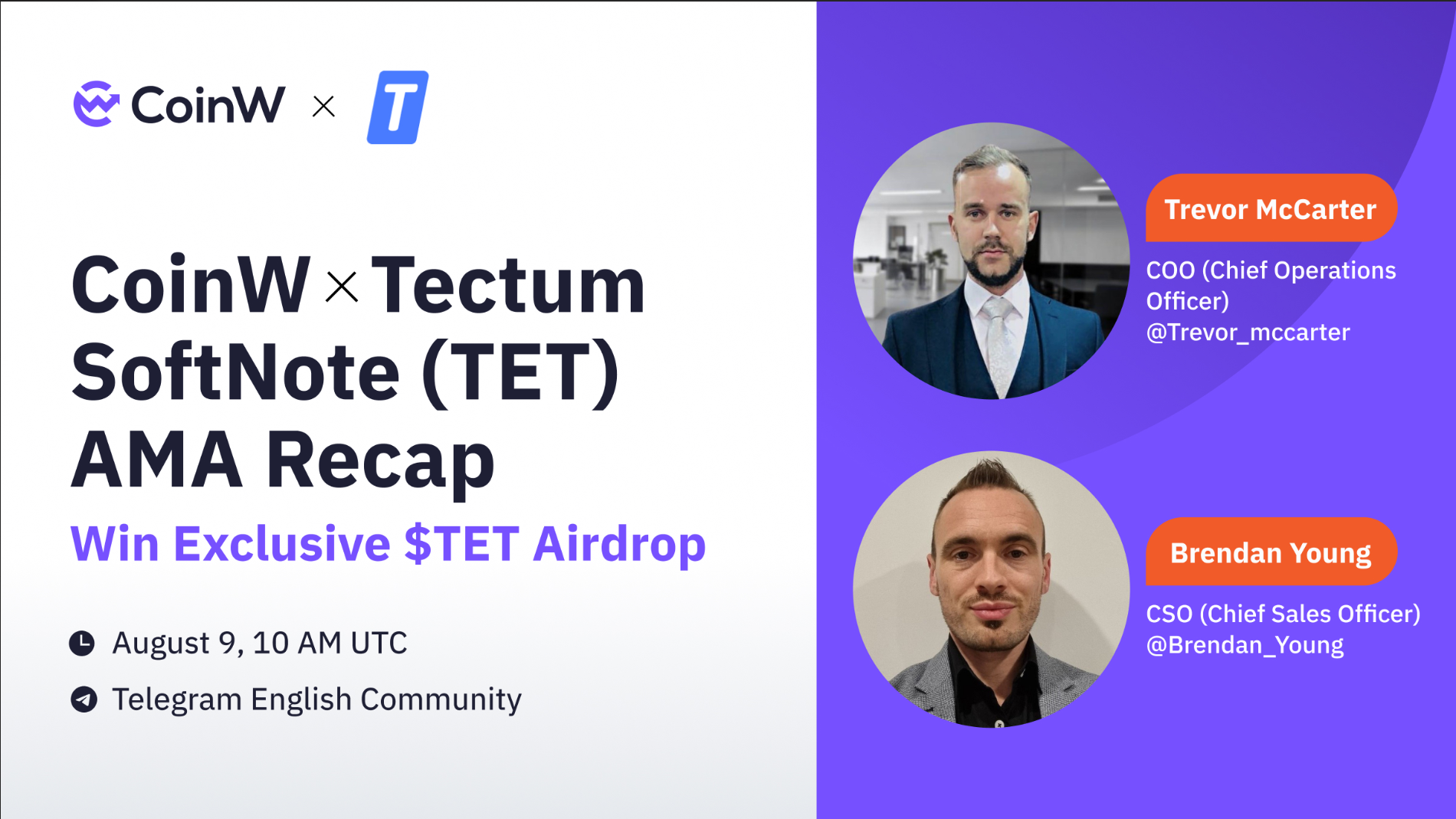 CoinW × T

CoinW × Tectum SoftNote (TET) AMA Recap

Win Exclusive $TET Airdrop

August 9, 10 AM UTC

Telegram English Community

Trevor McCarter

COO (Chief Operations Officer)
@Trevor_mccarter

Brendan Young

CSO (Chief Sales Officer)
@Brendan_Young